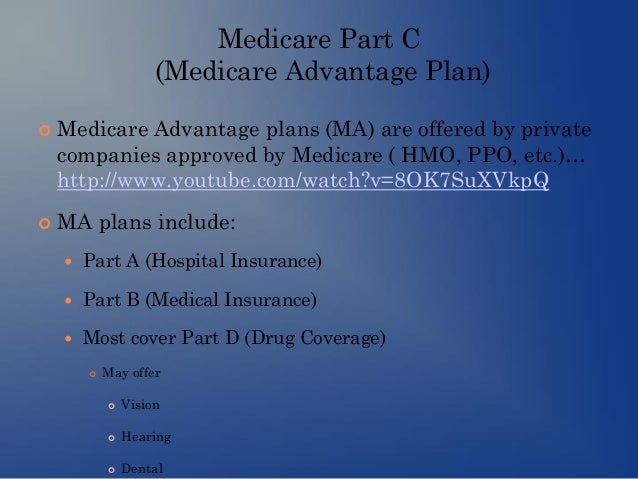 Medicare Part C
(Medicare Advantage Plan)

Medicare Advantage plans (MA) are offered by private companies approved by Medicare ( HMO, PPO, etc.)… http://www.youtube.com/watch?v=8OK7SuXVkpQ

MA plans include:

Part A (Hospital Insurance)

Part B (Medical Insurance)

Most cover Part D (Drug Coverage)

May offer

Vision

Hearing

Dental